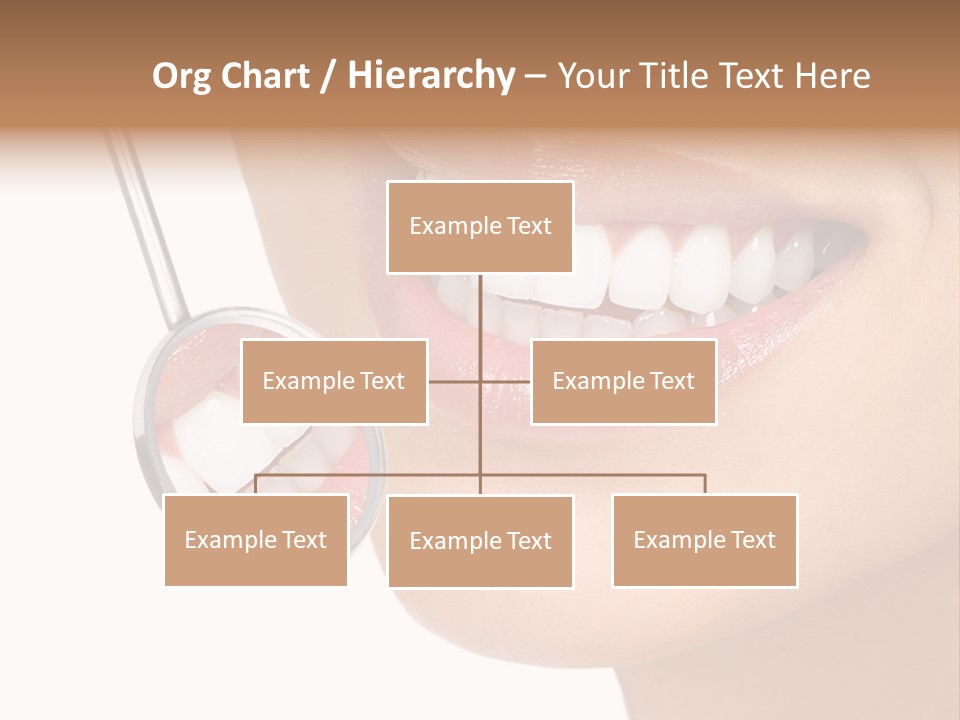 Org Chart / Hierarchy – Your Title Text Here

Example Text

Example Text

Example Text

Example Text

Example Text

Example Text